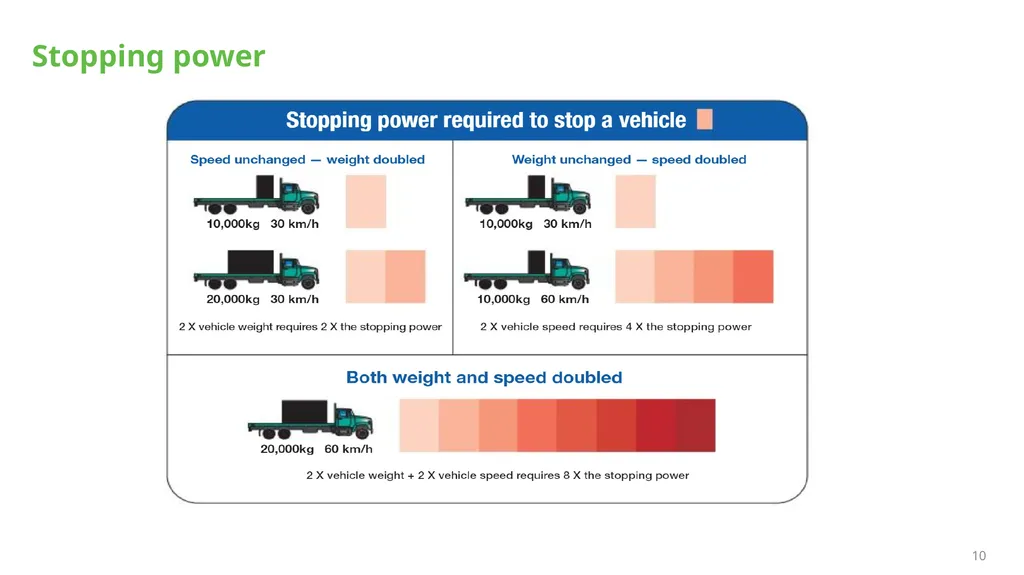 Stopping power

Stopping power required to stop a vehicle

Speed unchanged — weight doubled

10,000kg 30 km/h

20,000kg 30 km/h

2 X vehicle weight requires 2 X the stopping power

Weight unchanged — speed doubled

10,000kg 30 km/h

10,000kg 60 km/h

2 X vehicle speed requires 4 X the stopping power

Both weight and speed doubled

20,000kg 60 km/h

2 X vehicle weight + 2 X vehicle speed requires 8 X the stopping power

10